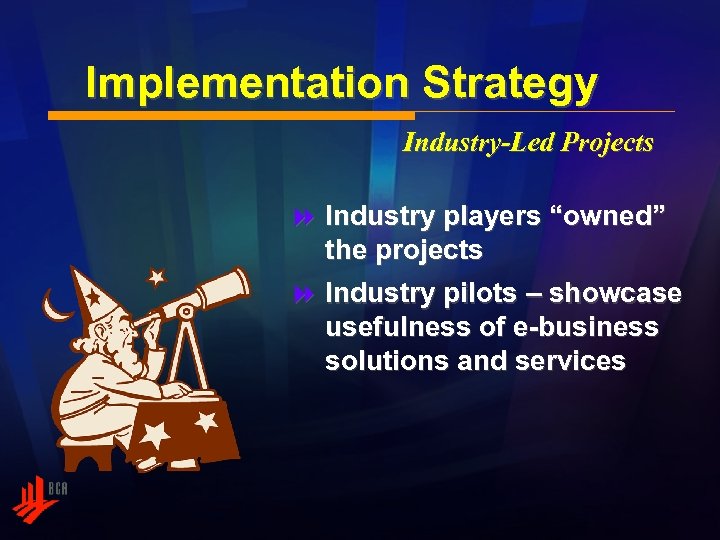 Implementation Strategy

Industry-Led Projects

Industry players “owned” the projects

Industry pilots – showcase usefulness of e-business solutions and services

BCA